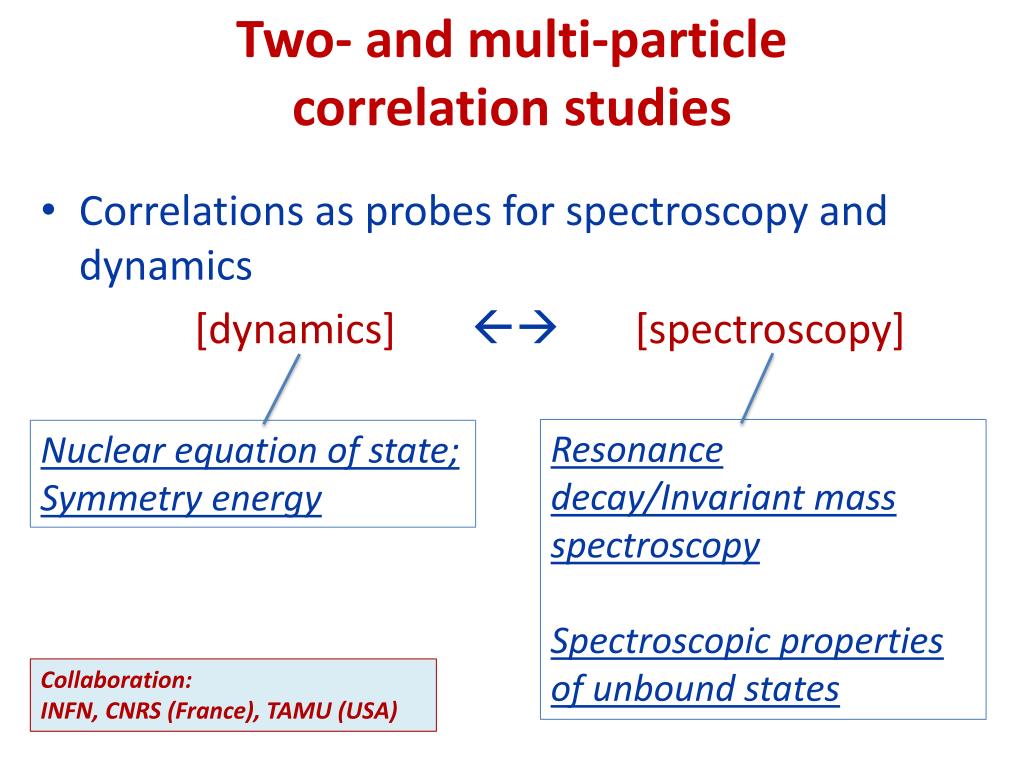 Two- and multi-particle correlation studies

• Correlations as probes for spectroscopy and dynamics

[dynamics] ←→ [spectroscopy]

Nuclear equation of state; Symmetry energy

Resonance decay/Invariant mass spectroscopy

Spectroscopic properties of unbound states

Collaboration:
INFN, CNRS (France), TAMU (USA)